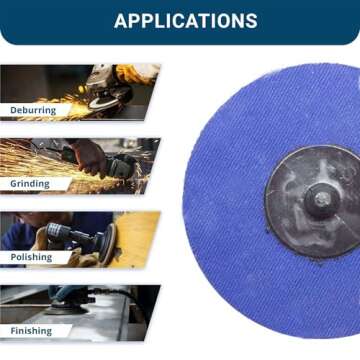 APPLICATIONS

Deburring

Grinding

Polishing

Finishing